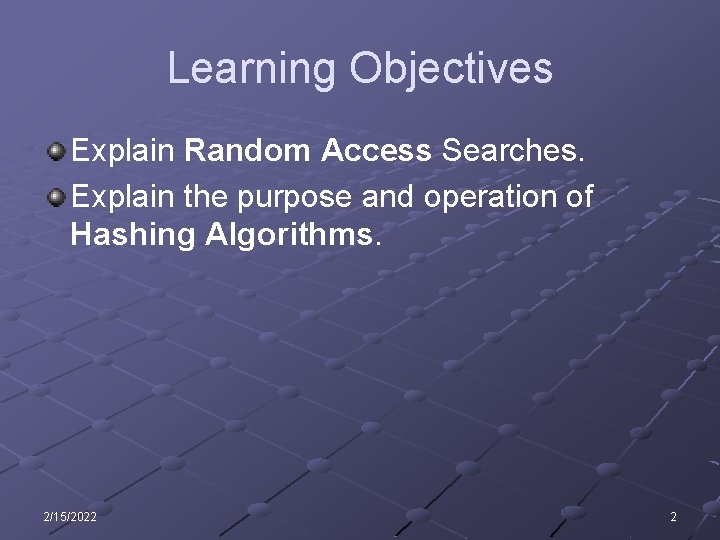 Learning Objectives

Explain Random Access Searches.

Explain the purpose and operation of Hashing Algorithms.

2/15/2022

2